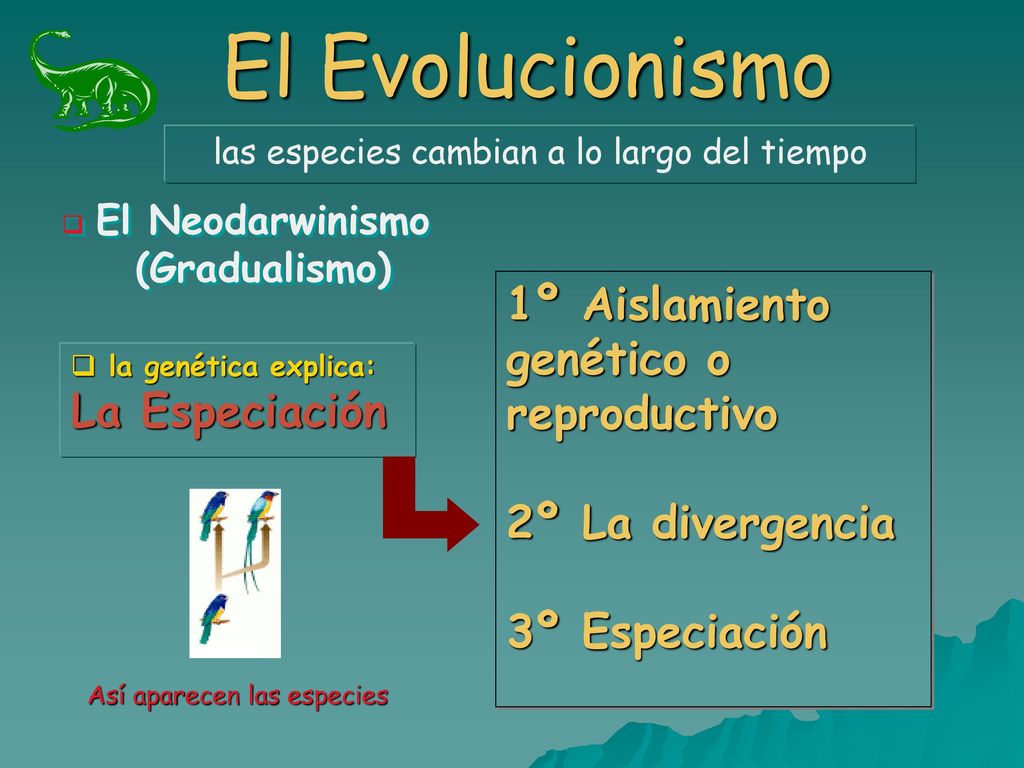 El Evolucionismo

las especies cambian a lo largo del tiempo

El Neodarwinismo (Gradualismo)

la genética explica:
La Especiación

Así aparecen las especies

1º Aislamiento genético o reproductivo

2º La divergencia

3º Especiación